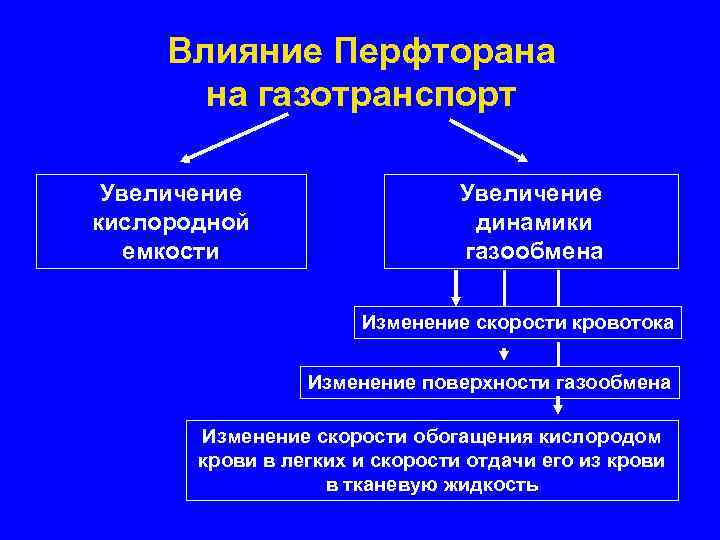 Влияние Перфторана на газотранспорт

Увеличение кислородной емкости

Увеличение динамики газообмена

Изменение скорости кровотока

Изменение поверхности газообмена

Изменение скорости обогащения кислородом крови в легких и скорости отдачи его из крови в тканевую жидкость